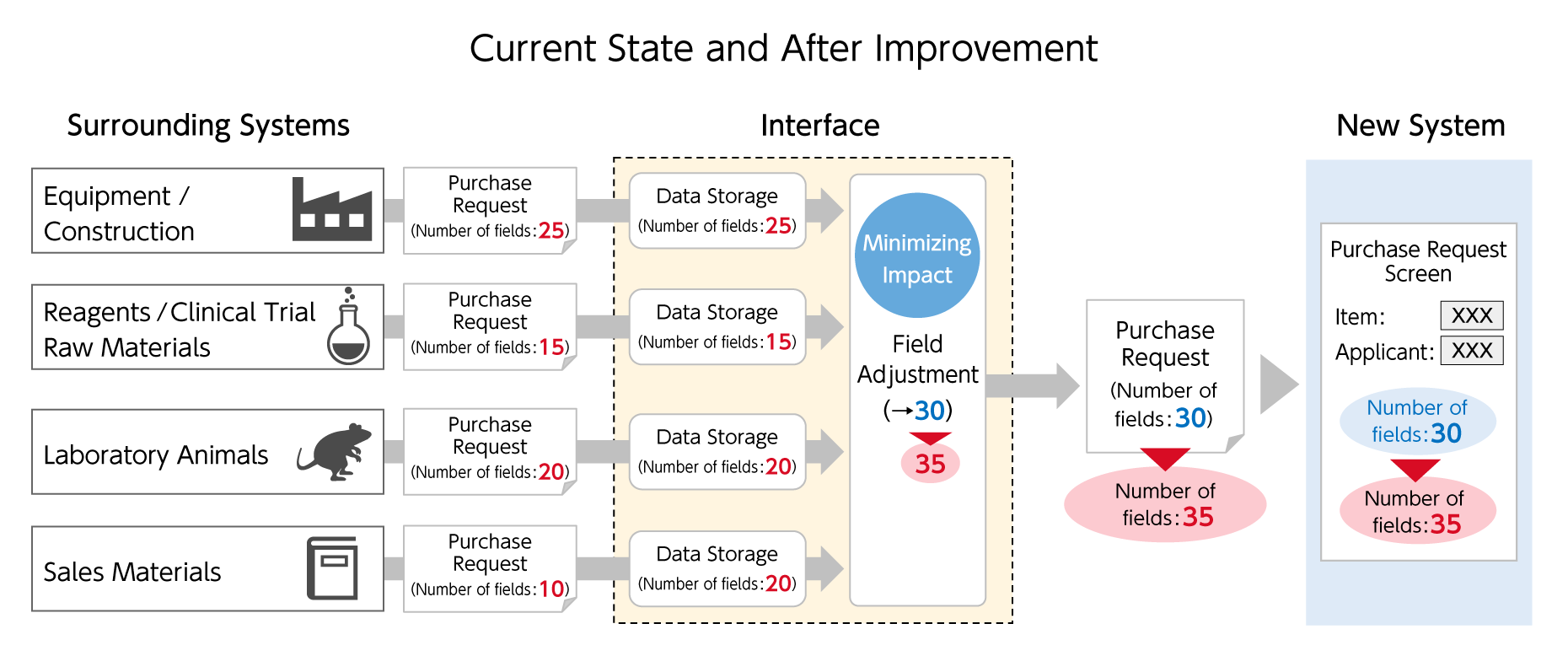 Current State and After Improvement

Surrounding Systems

Equipment / Construction

Reagents / Clinical Trial Raw Materials

Laboratory Animals

Sales Materials

Purchase Request (Number of fields: 25)

Purchase Request (Number of fields: 15)

Purchase Request (Number of fields: 20)

Purchase Request (Number of fields: 10)

Interface

Data Storage (Number of fields: 25)

Data Storage (Number of fields: 15)

Data Storage (Number of fields: 20)

Data Storage (Number of fields: 20)

Minimizing Impact

Field Adjustment (→30)

35

Purchase Request (Number of fields: 30)

Number of fields: 35

New System

Purchase Request Screen

Item: XXX

Applicant: XXX

Number of fields: 30

Number of fields: 35